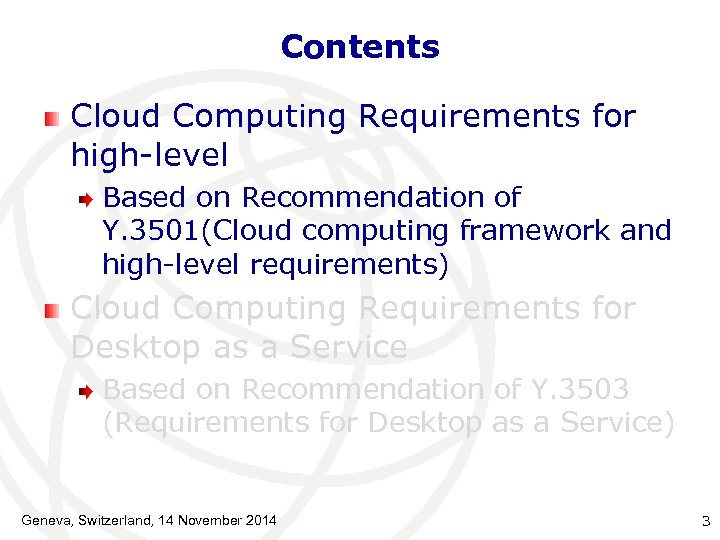 Contents

Cloud Computing Requirements for high-level

Based on Recommendation of Y.3501(Cloud computing framework and high-level requirements)

Cloud Computing Requirements for Desktop as a Service

Based on Recommendation of Y.3503 (Requirements for Desktop as a Service)

Geneva, Switzerland, 14 November 2014

3